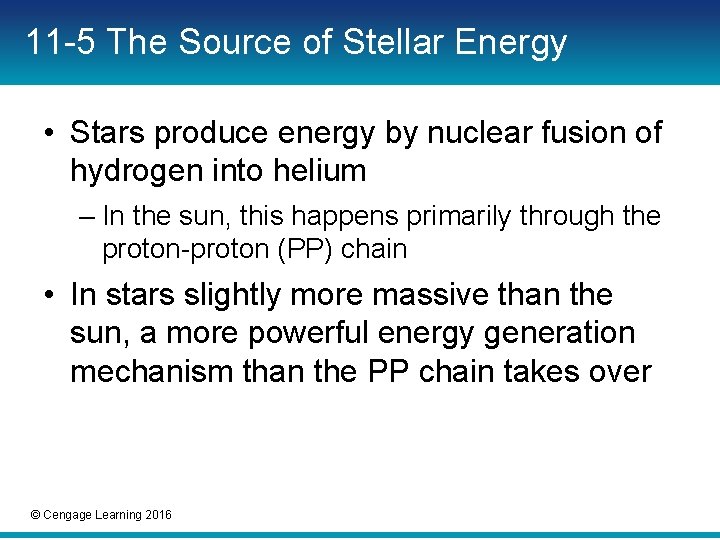 11-5 The Source of Stellar Energy

• Stars produce energy by nuclear fusion of hydrogen into helium

– In the sun, this happens primarily through the proton-proton (PP) chain

• In stars slightly more massive than the sun, a more powerful energy generation mechanism than the PP chain takes over

© Cengage Learning 2016